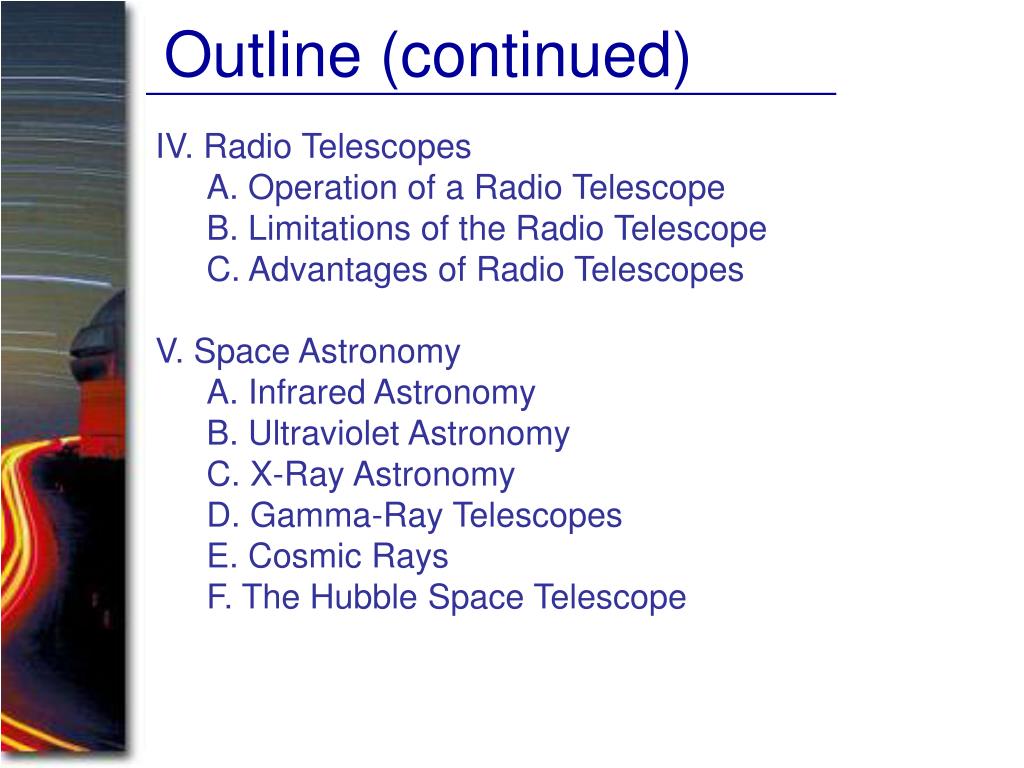 Outline (continued)

IV. Radio Telescopes
A. Operation of a Radio Telescope
B. Limitations of the Radio Telescope
C. Advantages of Radio Telescopes

V. Space Astronomy
A. Infrared Astronomy
B. Ultraviolet Astronomy
C. X-Ray Astronomy
D. Gamma-Ray Telescopes
E. Cosmic Rays
F. The Hubble Space Telescope